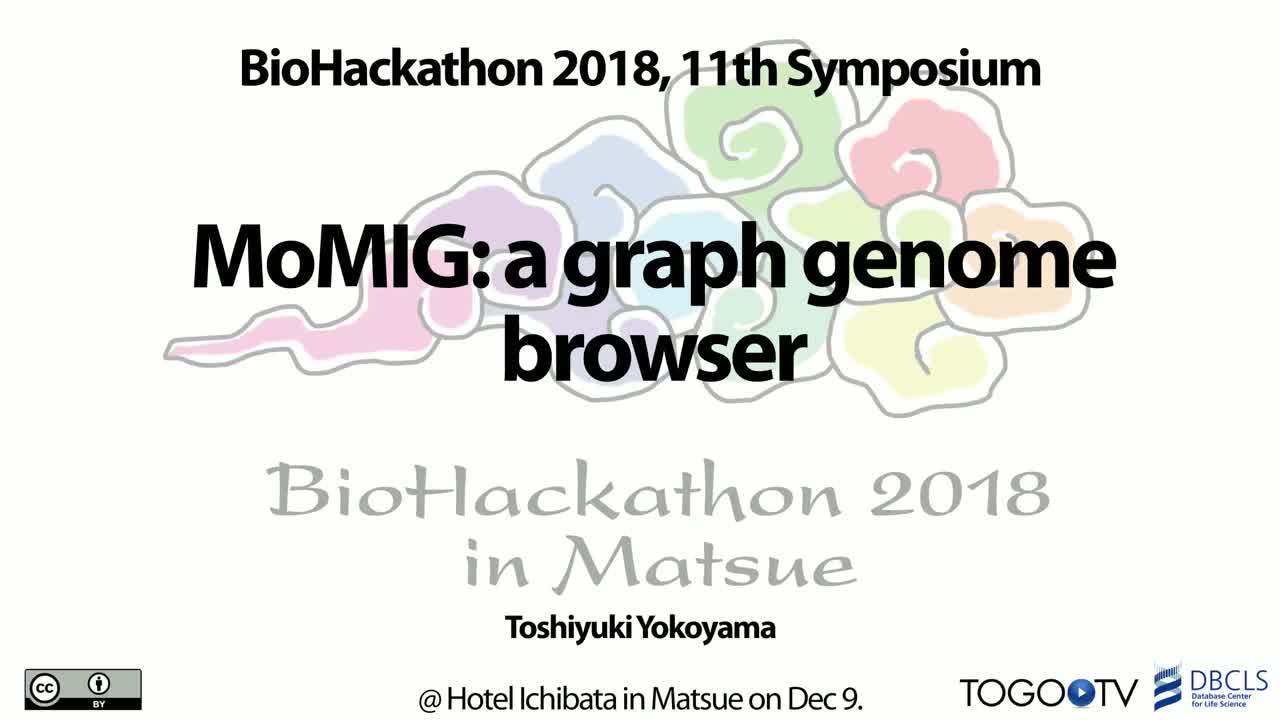 BioHackathon 2018, 11th Symposium

MoMIG: a graph genome browser

BioHackathon 2018 in Matsue

Toshiyuki Yokoyama

cc BY

@ Hotel Ichibata in Matsue on Dec 9.

TOGO TV

DBCLS Database Center for Life Science